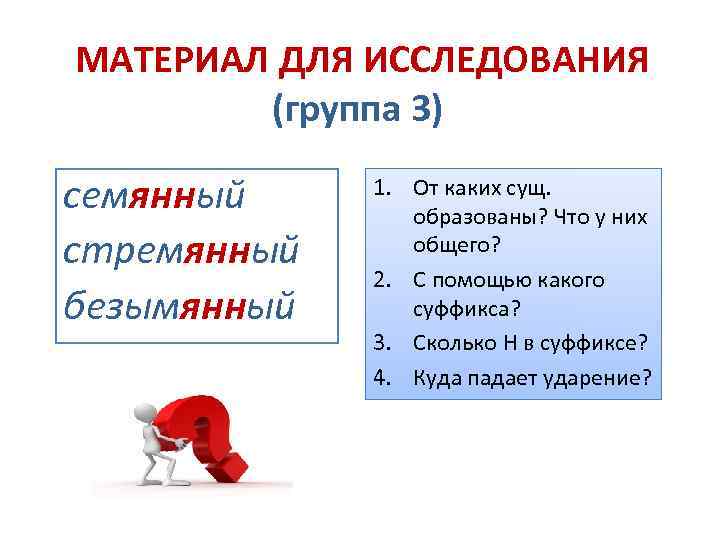 МАТЕРИАЛ ДЛЯ ИССЛЕДОВАНИЯ
(группа 3)

семянный
стремянный
безымянный

1. От каких сущ. образованы? Что у них общего?
2. С помощью какого суффикса?
3. Сколько Н в суффиксе?
4. Куда падает ударение?